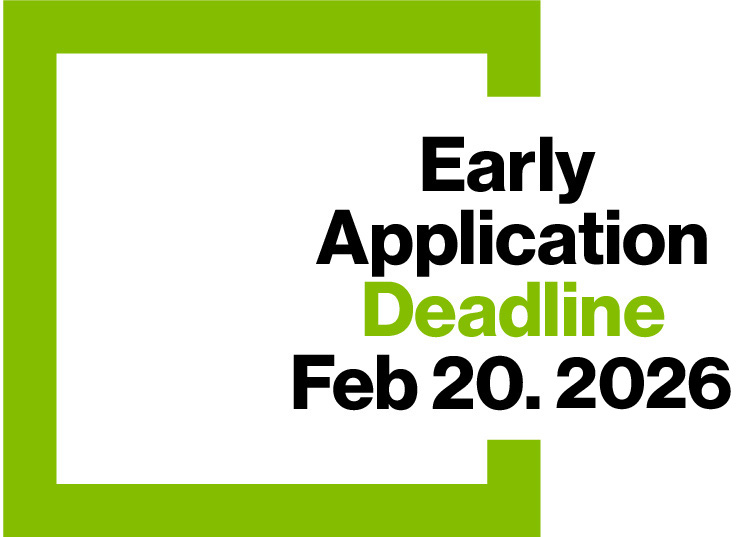 Early Application Deadline Feb 20. 2026